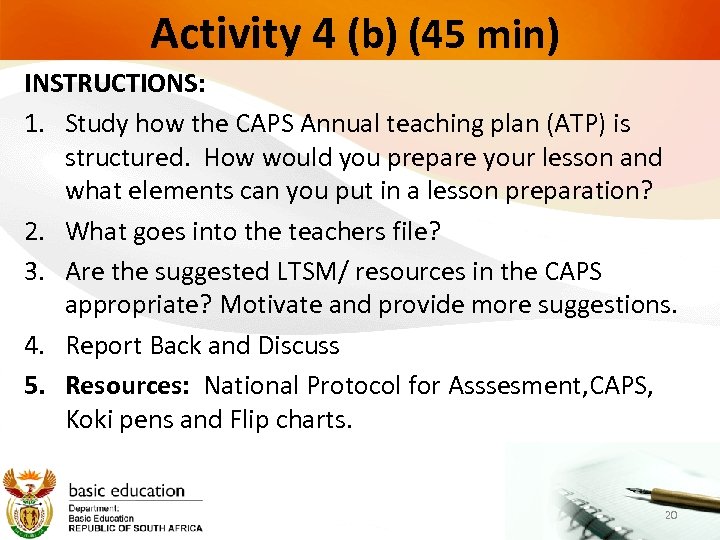 Activity 4 (b) (45 min)

INSTRUCTIONS:

1. Study how the CAPS Annual teaching plan (ATP) is structured. How would you prepare your lesson and what elements can you put in a lesson preparation?
2. What goes into the teachers file?
3. Are the suggested LTSM/ resources in the CAPS appropriate? Motivate and provide more suggestions.
4. Report Back and Discuss
5. Resources: National Protocol for Asssesment,CAPS, Koki pens and Flip charts.

basic education
Department:
Basic Education
REPUBLIC OF SOUTH AFRICA

20